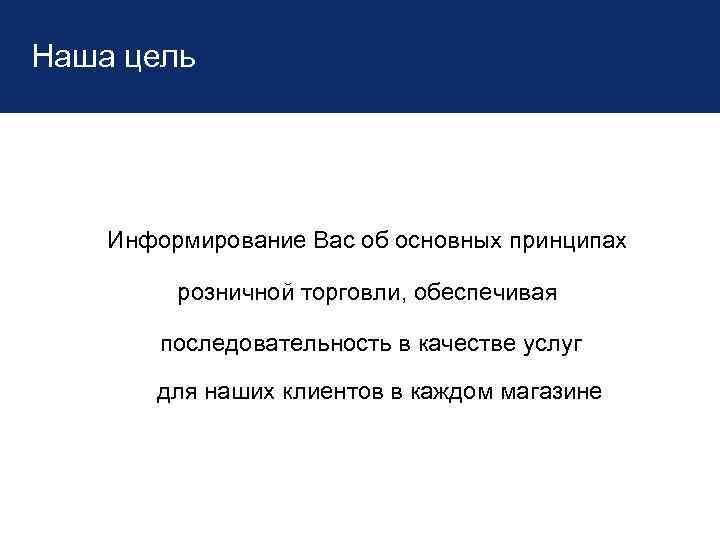 Наша цель

Информирование Вас об основных принципах розничной торговли, обеспечивая последовательность в качестве услуг для наших клиентов в каждом магазине